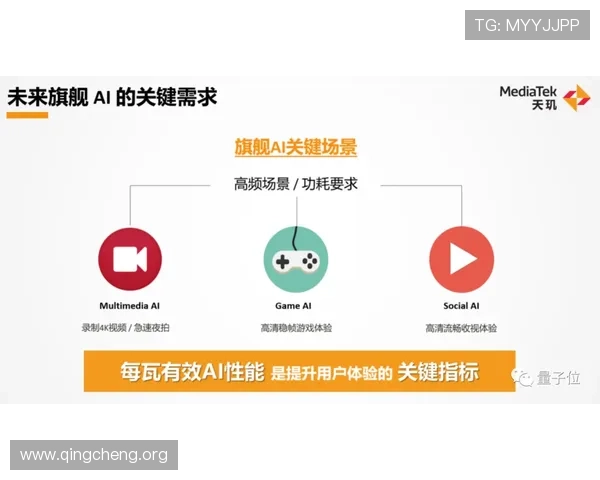 TG: MYYJJPP

未来旗舰 AI 的关键需求

MediaTek
天玑

旗舰AI关键场景

高频场景 / 功耗要求

Multimedia AI
录制4K视频 / 急速夜拍

Game AI
高清稳帧游戏体验

Social AI
高清流畅收视体验

每瓦有效AI性能 是提升用户体验的 关键指标

量子位

www.qingcheng.org